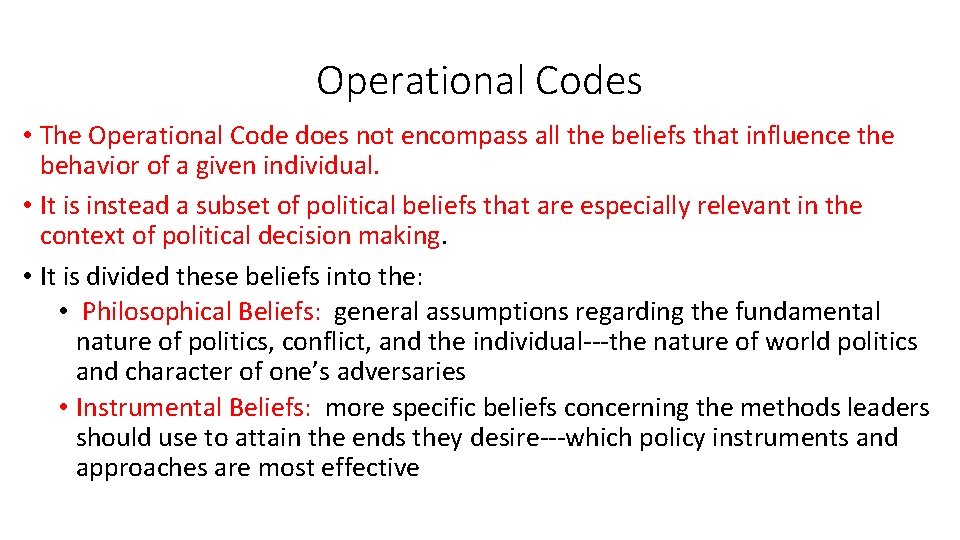 Operational Codes

• The Operational Code does not encompass all the beliefs that influence the behavior of a given individual.

• It is instead a subset of political beliefs that are especially relevant in the context of political decision making.

• It is divided these beliefs into the:

  • Philosophical Beliefs: general assumptions regarding the fundamental nature of politics, conflict, and the individual---the nature of world politics and character of one's adversaries

  • Instrumental Beliefs: more specific beliefs concerning the methods leaders should use to attain the ends they desire---which policy instruments and approaches are most effective